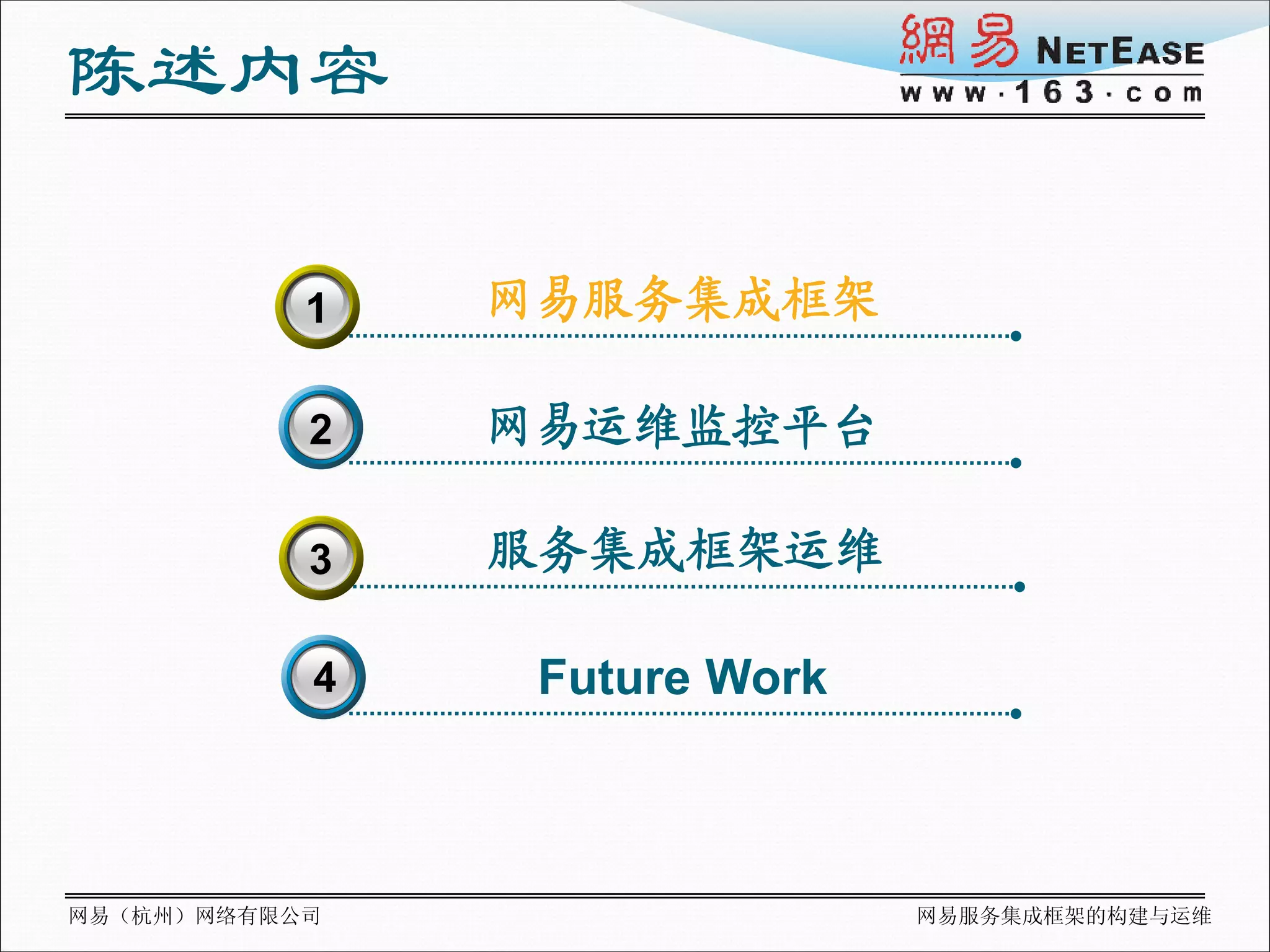 陈述内容

網易 NETEASE
www.163.com

1
网易服务集成框架

2
网易运维监控平台

3
服务集成框架运维

4
Future Work

网易（杭州）网络有限公司

网易服务集成框架的构建与运维